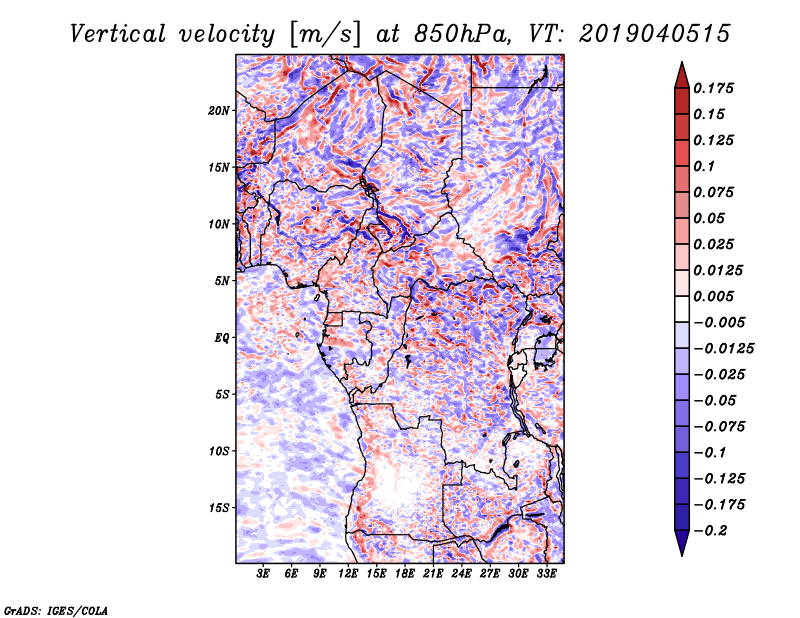 Vertical velocity [m/s] at 850hPa, VT: 2019040515

20N
15N
10N
5N
EQ
5S
10S
15S

3E 6E 9E 12E 15E 18E 21E 24E 27E 30E 33E

0.175
0.15
0.125
0.1
0.075
0.05
0.025
0.0125
0.005
−0.005
−0.0125
−0.025
−0.05
−0.075
−0.1
−0.125
−0.175
−0.2

GrADS: IGES/COLA